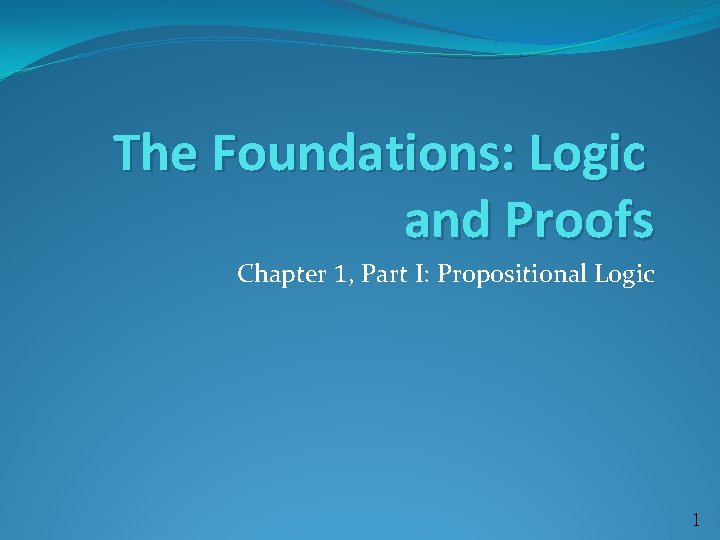 The Foundations: Logic and Proofs

Chapter 1, Part I: Propositional Logic

1